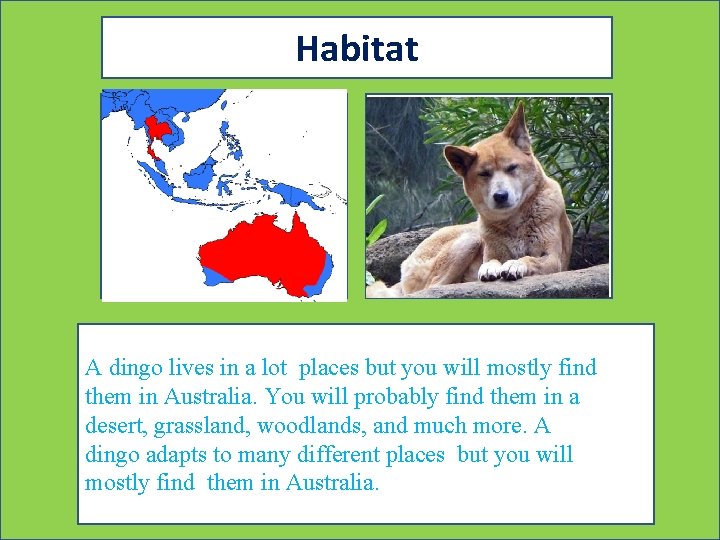 Habitat

A dingo lives in a lot places but you will mostly find them in Australia. You will probably find them in a desert, grassland, woodlands, and much more. A dingo adapts to many different places but you will mostly find them in Australia.